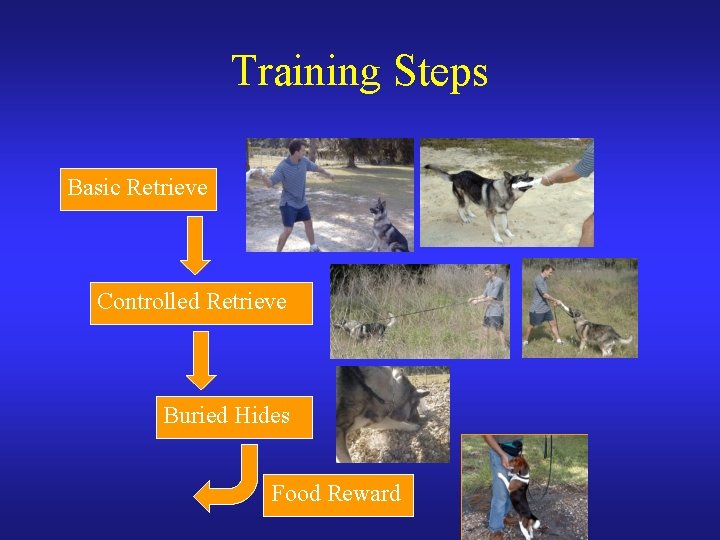 Training Steps

Basic Retrieve

Controlled Retrieve

Buried Hides

Food Reward